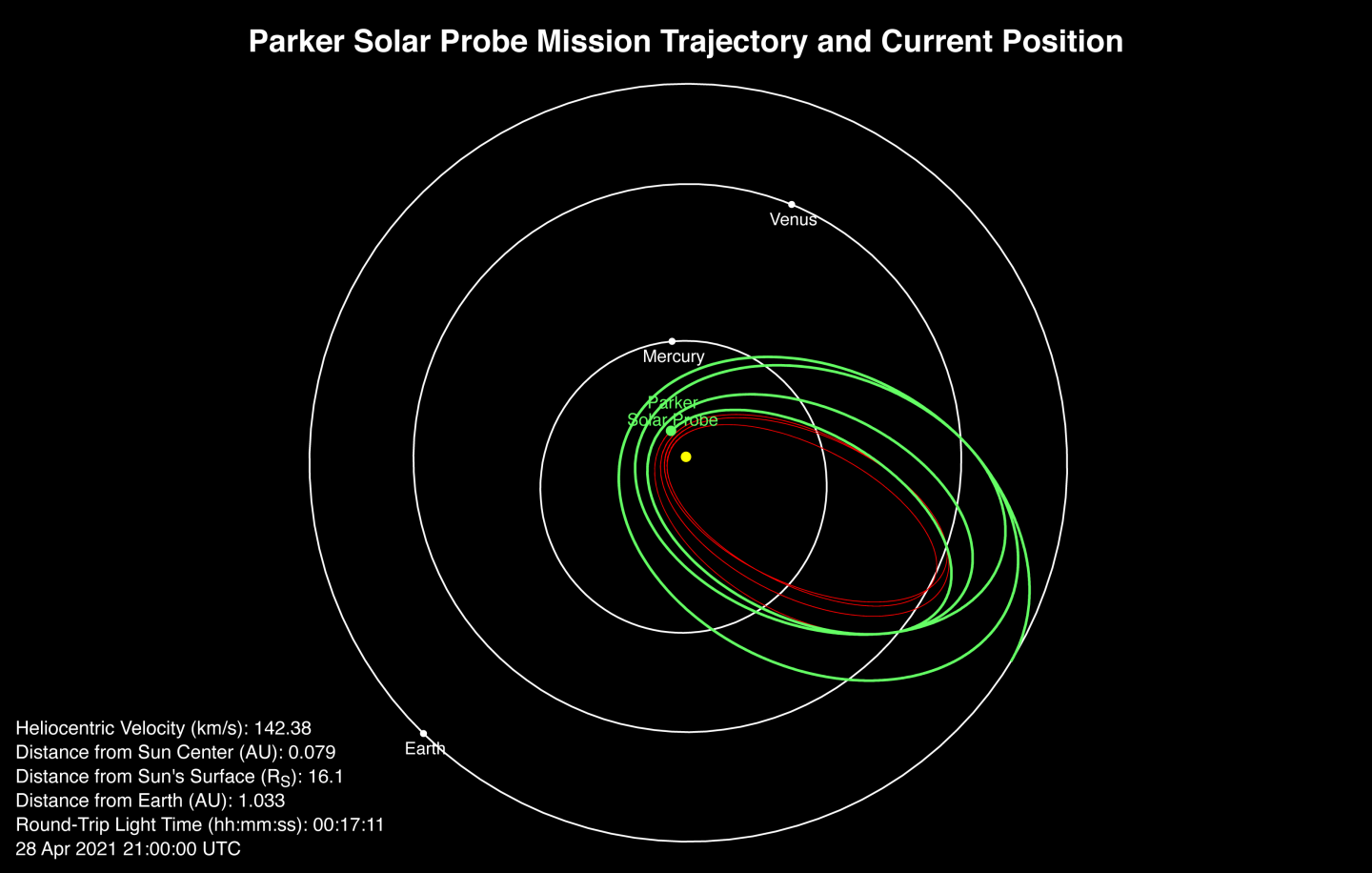 Parker Solar Probe Mission Trajectory and Current Position

Venus

Mercury

Parker
Solar Probe

Earth

Heliocentric Velocity (km/s): 142.38
Distance from Sun Center (AU): 0.079
Distance from Sun's Surface ($R_S$): 16.1
Distance from Earth (AU): 1.033
Round-Trip Light Time (hh:mm:ss): 00:17:11
28 Apr 2021 21:00:00 UTC